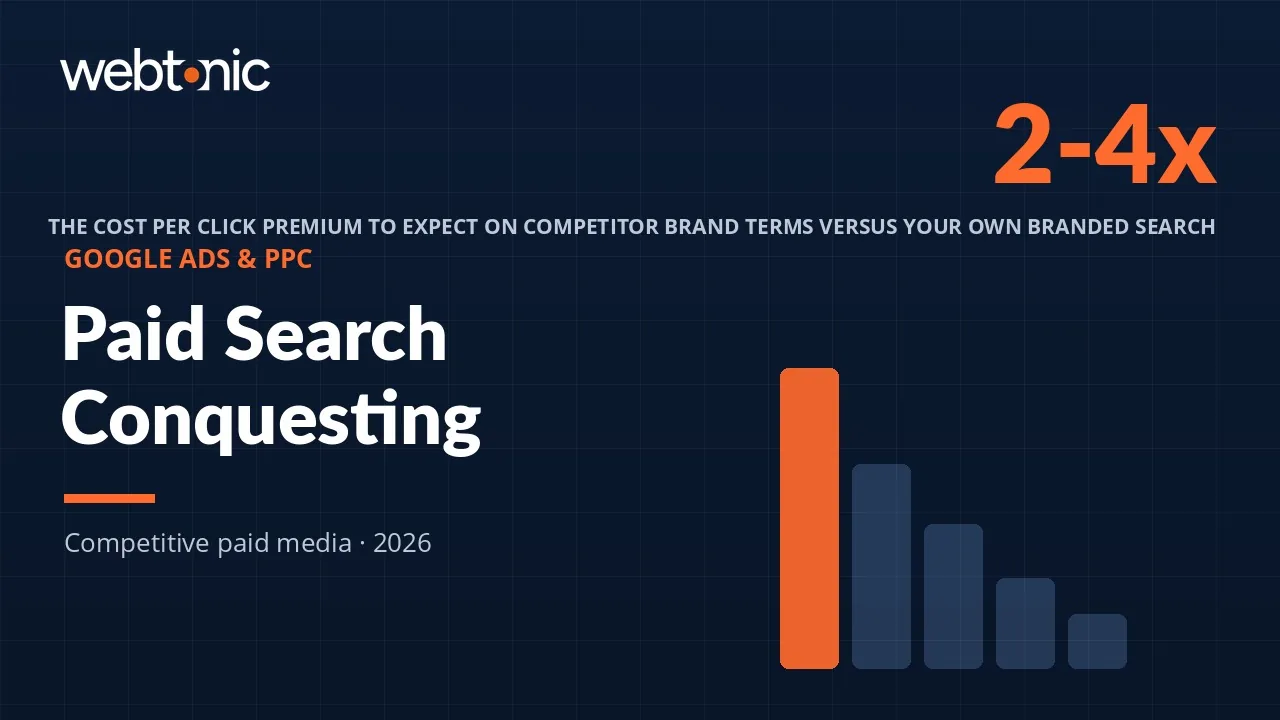 webtonic

2-4x

THE COST PER CLICK PREMIUM TO EXPECT ON COMPETITOR BRAND TERMS VERSUS YOUR OWN BRANDED SEARCH

GOOGLE ADS & PPC

Paid Search Conquesting

Competitive paid media · 2026